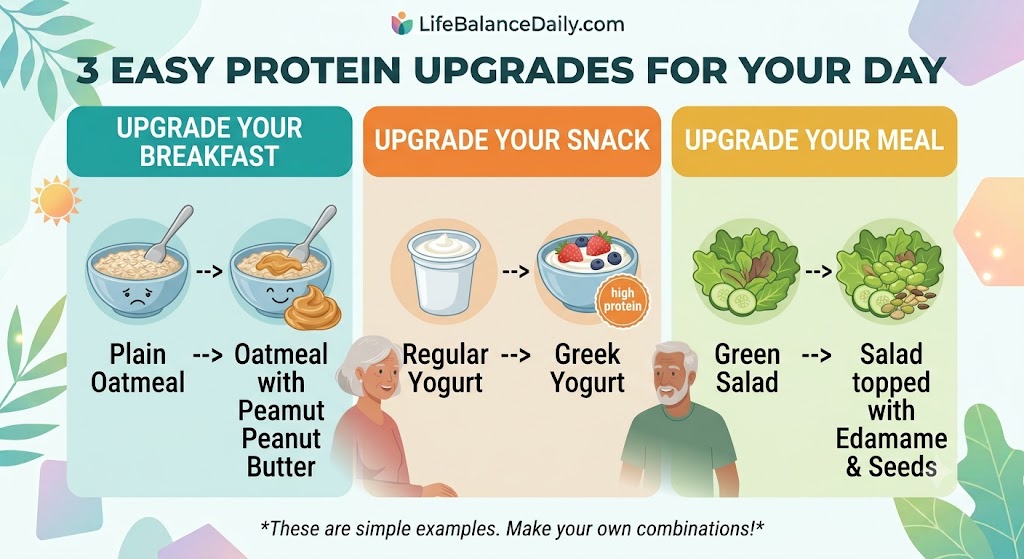 LifeBalanceDaily.com

3 EASY PROTEIN UPGRADES FOR YOUR DAY

UPGRADE YOUR BREAKFAST

-->

Plain Oatmeal --> Oatmeal with Peamut Peanut Butter

UPGRADE YOUR SNACK

-->

high protein

Regular Yogurt --> Greek Yogurt

UPGRADE YOUR MEAL

-->

Green Salad --> Salad topped with Edamame & Seeds

*These are simple examples. Make your own combinations!*